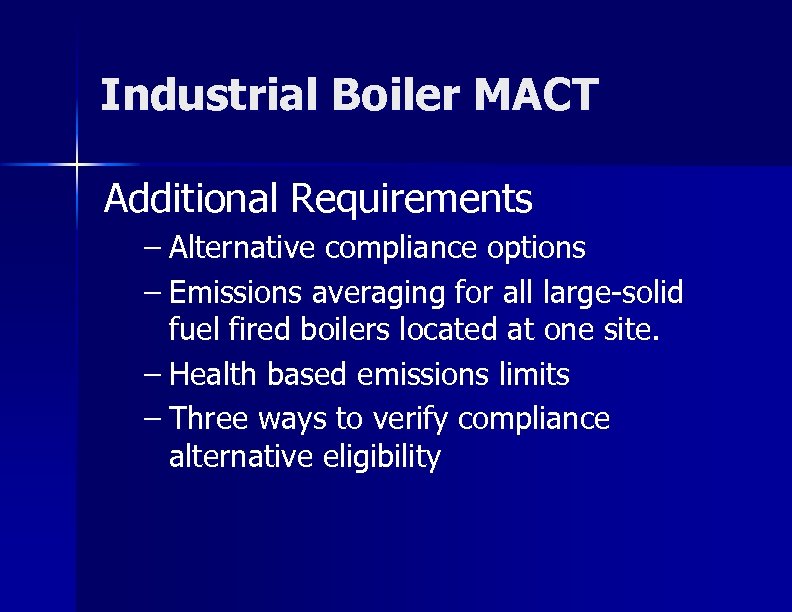 Industrial Boiler MACT

Additional Requirements

– Alternative compliance options
– Emissions averaging for all large-solid fuel fired boilers located at one site.
– Health based emissions limits
– Three ways to verify compliance alternative eligibility